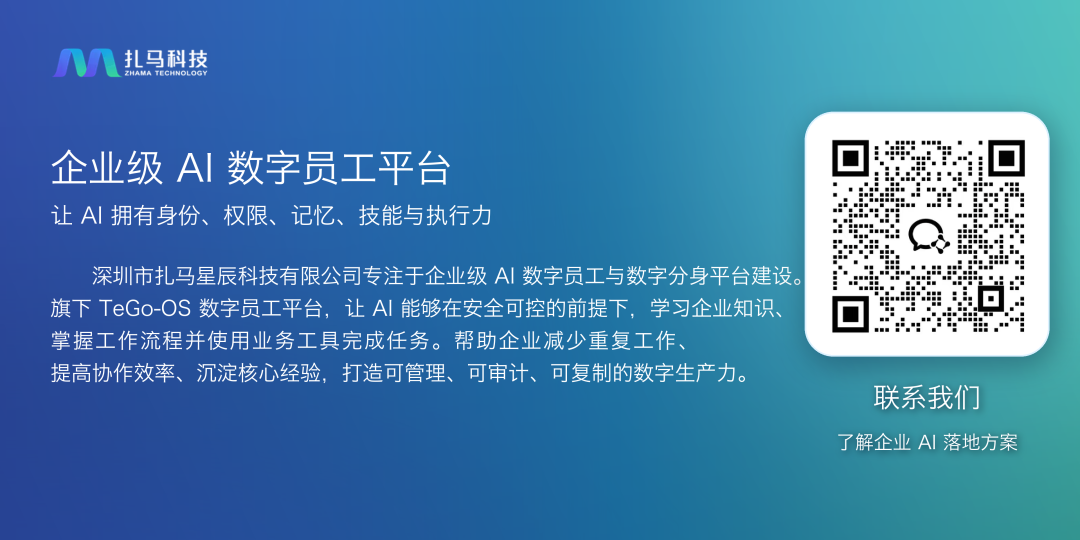 扎马科技
ZHAMA TECHNOLOGY

企业级 AI 数字员工平台

让 AI 拥有身份、权限、记忆、技能与执行力

深圳市扎马星辰科技有限公司专注于企业级 AI 数字员工与数字分身平台建设。旗下 TeGo-OS 数字员工平台，让 AI 能够在安全可控的前提下，学习企业知识、掌握工作流程并使用业务工具完成任务。帮助企业减少重复工作、提高协作效率、沉淀核心经验，打造可管理、可审计、可复制的数字生产力。

联系我们

了解企业 AI 落地方案